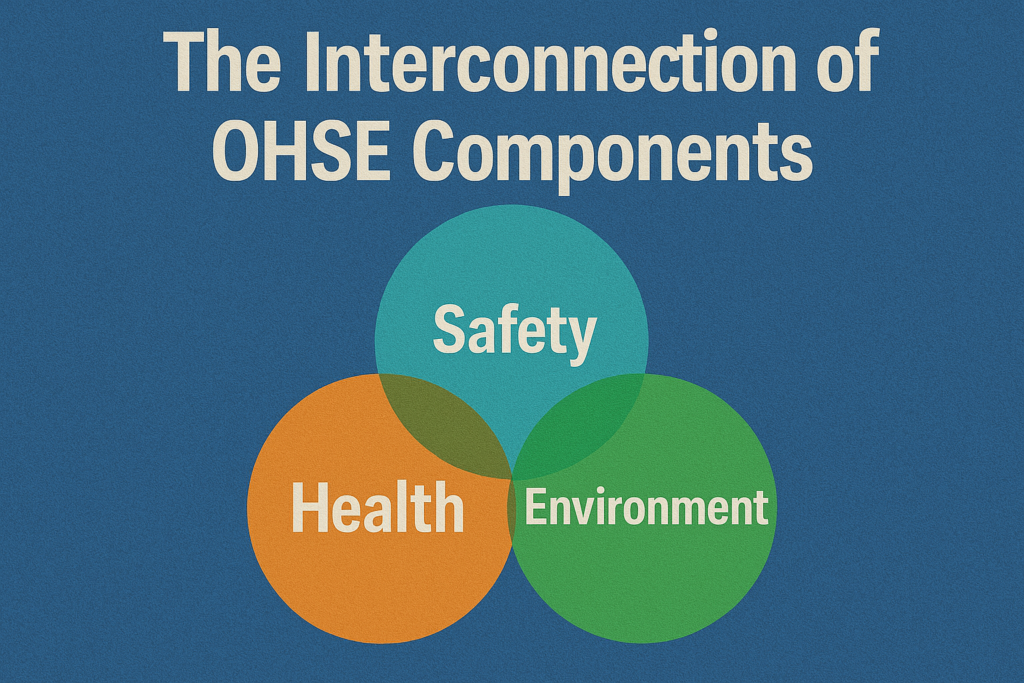 The Interconnection of OHSE Components

Safety

Health

Environment